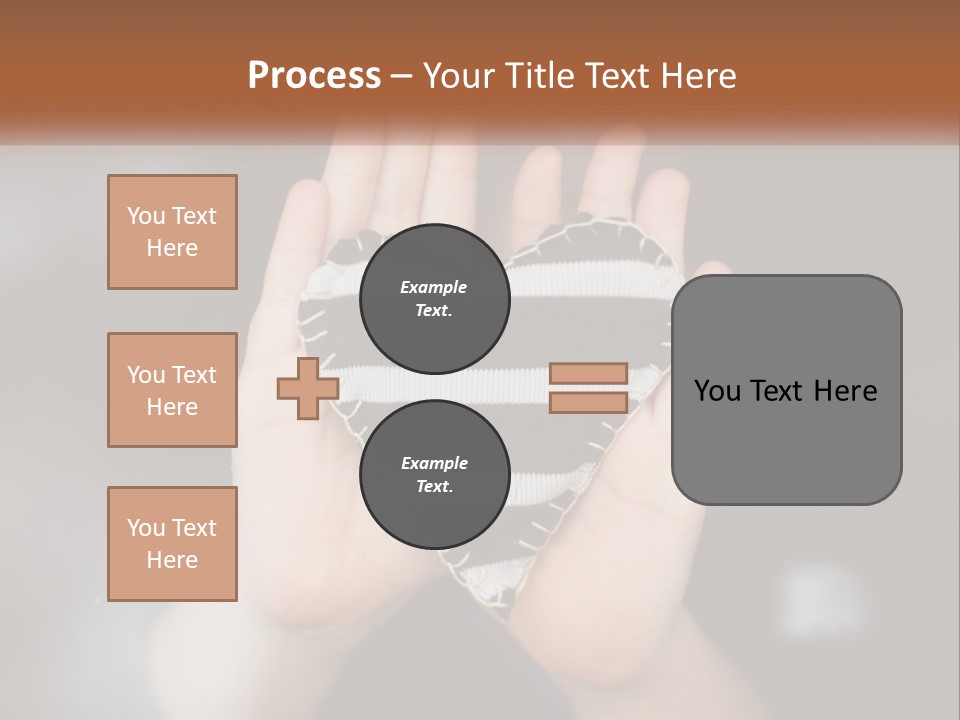 Process – Your Title Text Here

You Text Here

You Text Here

You Text Here

Example Text.

Example Text.

You Text Here